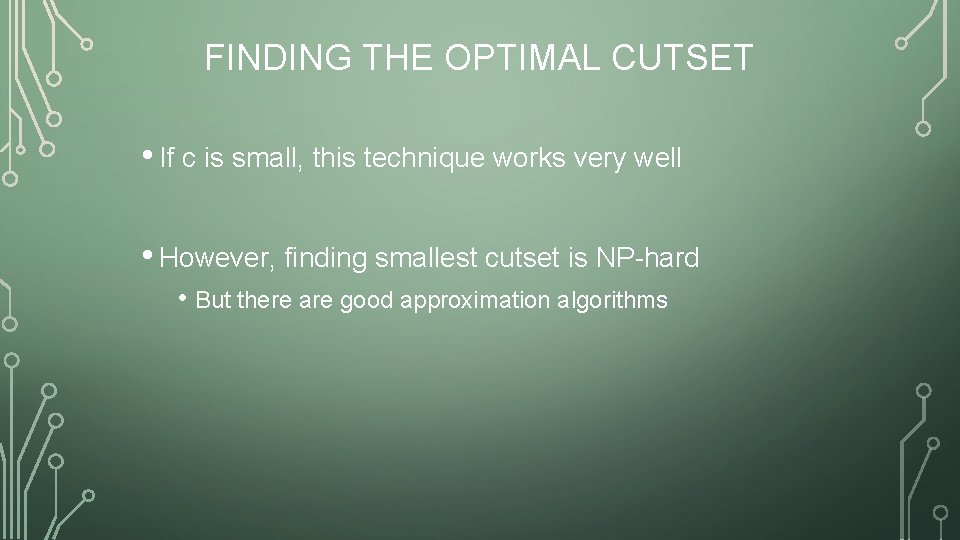 FINDING THE OPTIMAL CUTSET

• If c is small, this technique works very well

• However, finding smallest cutset is NP-hard

• But there are good approximation algorithms